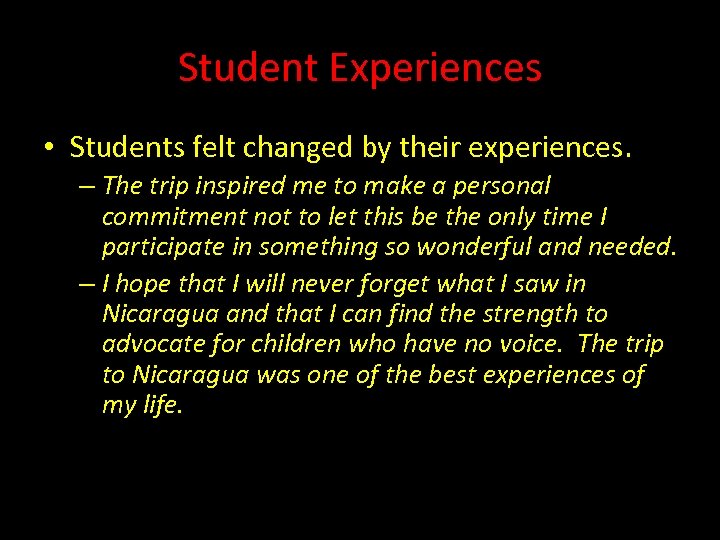 Student Experiences

• Students felt changed by their experiences.
– The trip inspired me to make a personal commitment not to let this be the only time I participate in something so wonderful and needed.
– I hope that I will never forget what I saw in Nicaragua and that I can find the strength to advocate for children who have no voice. The trip to Nicaragua was one of the best experiences of my life.